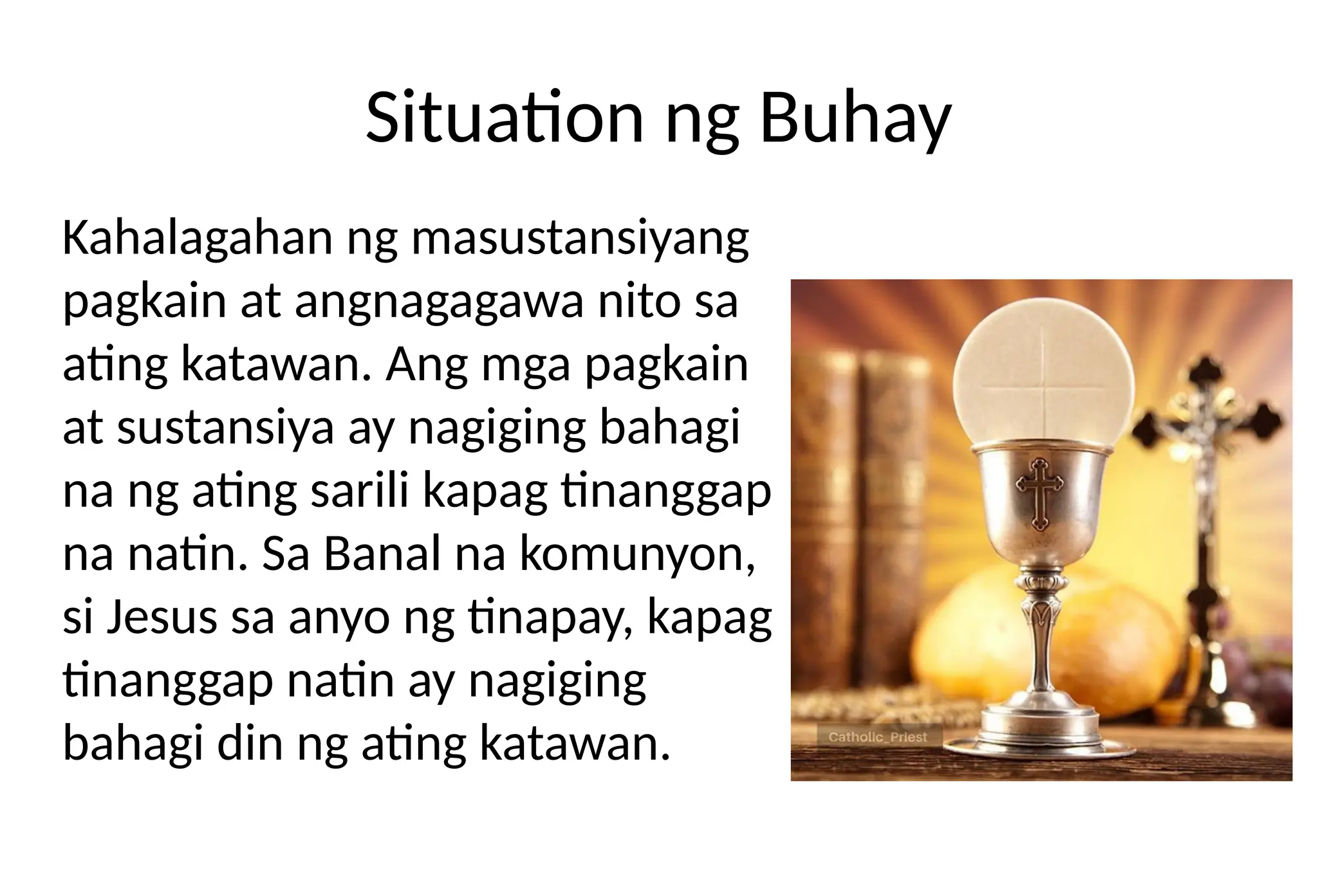 Situation ng Buhay

Kahalagahan ng masustansiyang pagkain at angnagagawa nito sa ating katawan. Ang mga pagkain at sustansiya ay nagiging bahagi na ng ating sarili kapag tinanggap na natin. Sa Banal na komunyon, si Jesus sa anyo ng tinapay, kapag tinanggap natin ay nagiging bahagi din ng ating katawan.

Catholic_Priest